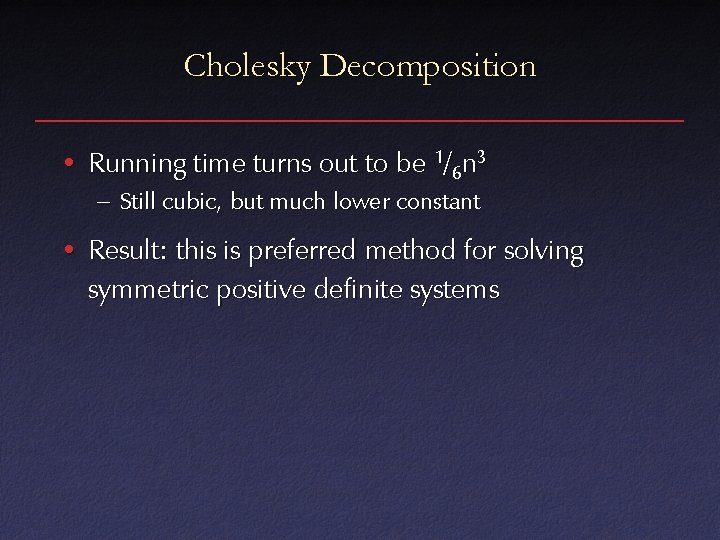 Cholesky Decomposition

• Running time turns out to be $\frac{1}{6}n^3$
  – Still cubic, but much lower constant

• Result: this is preferred method for solving symmetric positive definite systems